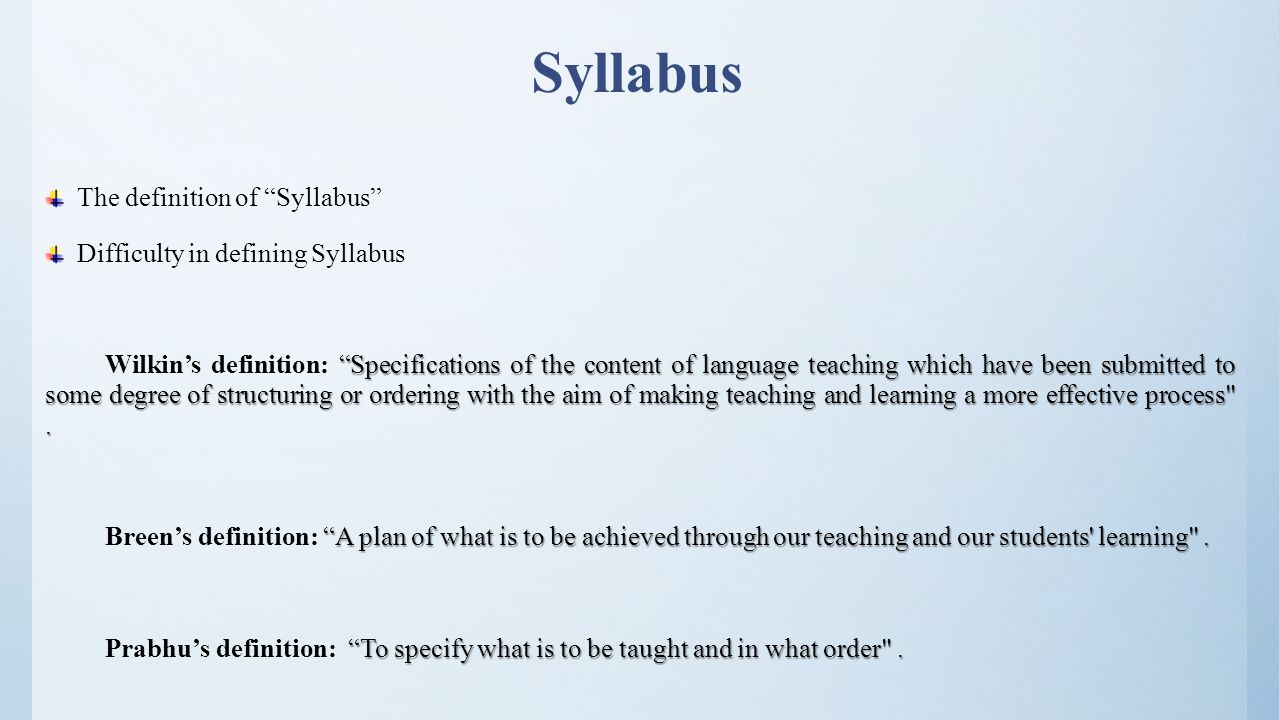 Syllabus

The definition of “Syllabus”

Difficulty in defining Syllabus

Wilkin’s definition: “Specifications of the content of language teaching which have been submitted to some degree of structuring or ordering with the aim of making teaching and learning a more effective process" .

Breen’s definition: “A plan of what is to be achieved through our teaching and our students' learning" .

Prabhu’s definition: “To specify what is to be taught and in what order" .